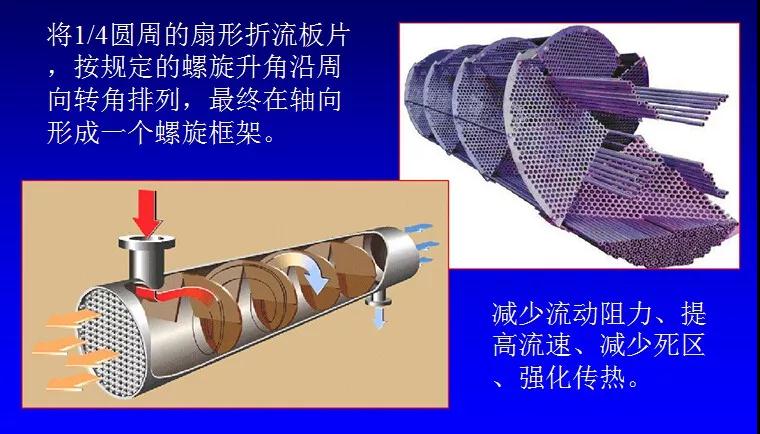 将1/4圆周的扇形折流板片，按规定的螺旋升角沿周向转角排列，最终在轴向形成一个螺旋框架。

减少流动阻力、提高流速、减少死区、强化传热。